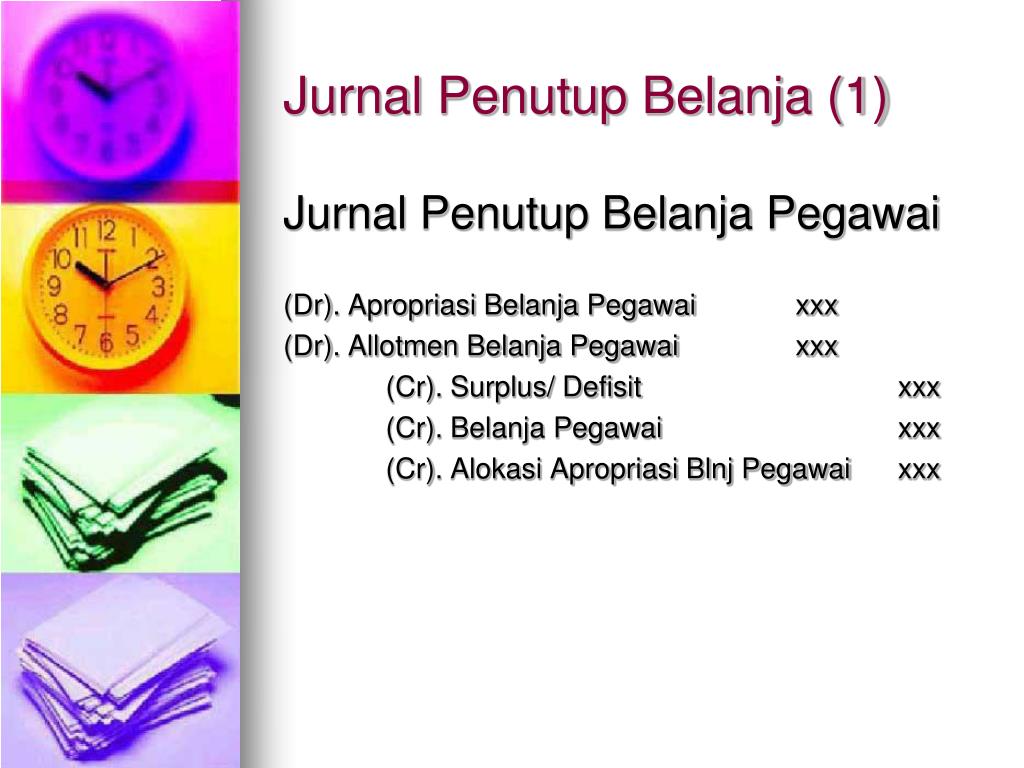 Jurnal Penutup Belanja (1)

Jurnal Penutup Belanja Pegawai

(Dr). Apropriasi Belanja Pegawai xxx
(Dr). Allotmen Belanja Pegawai xxx
(Cr). Surplus/ Defisit xxx
(Cr). Belanja Pegawai xxx
(Cr). Alokasi Apropriasi Blnj Pegawai xxx